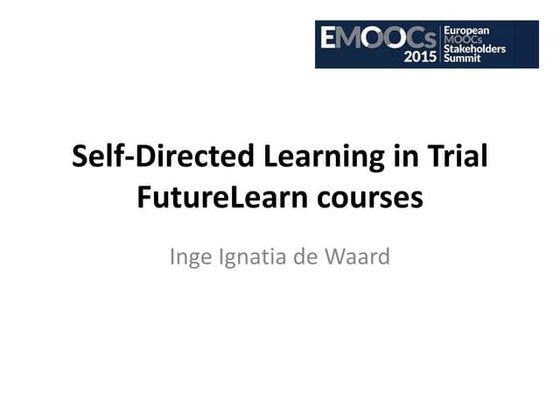 EMOOCs 2015 European MOOCs Stakeholders Summit

Self-Directed Learning in Trial FutureLearn courses

Inge Ignatia de Waard